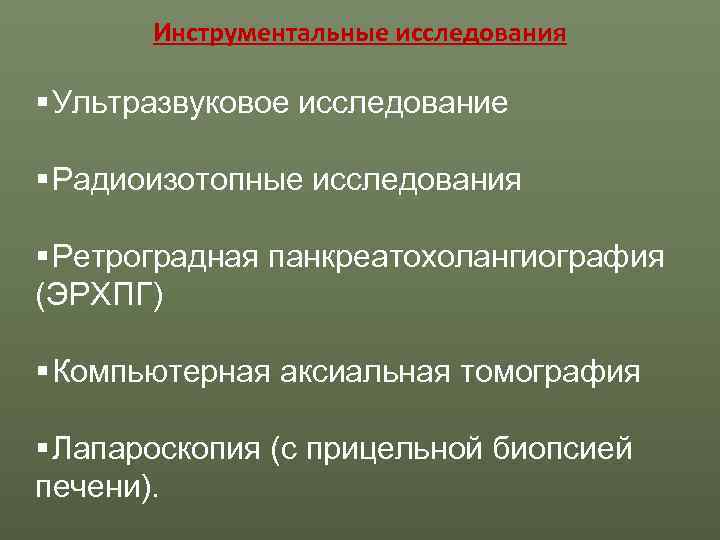 Инструментальные исследования

▪Ультразвуковое исследование

▪Радиоизотопные исследования

▪Ретроградная панкреатохолангиография (ЭРХПГ)

▪Компьютерная аксиальная томография

▪Лапароскопия (с прицельной биопсией печени).